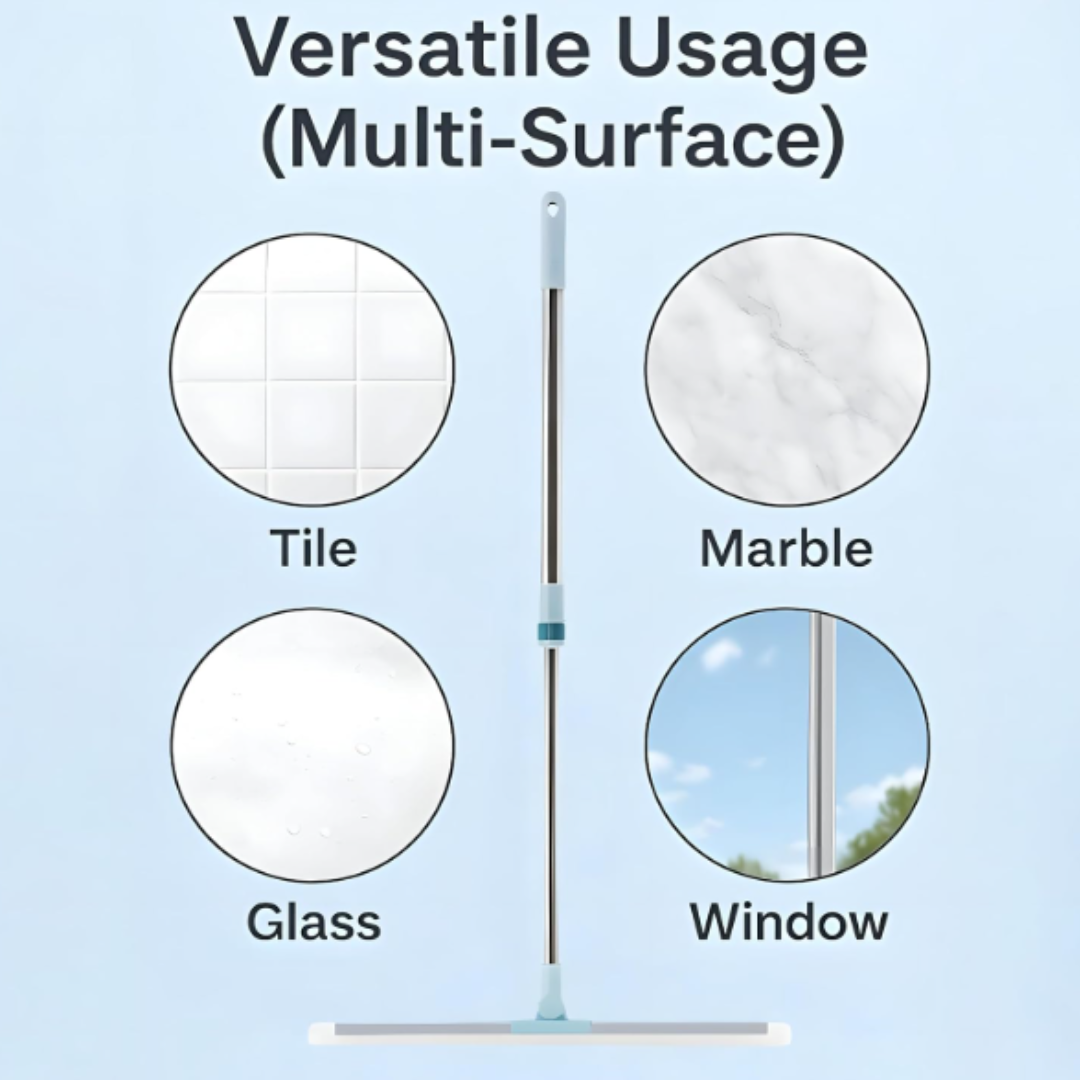 Versatile Usage
(Multi-Surface)

Tile

Marble

Glass

Window